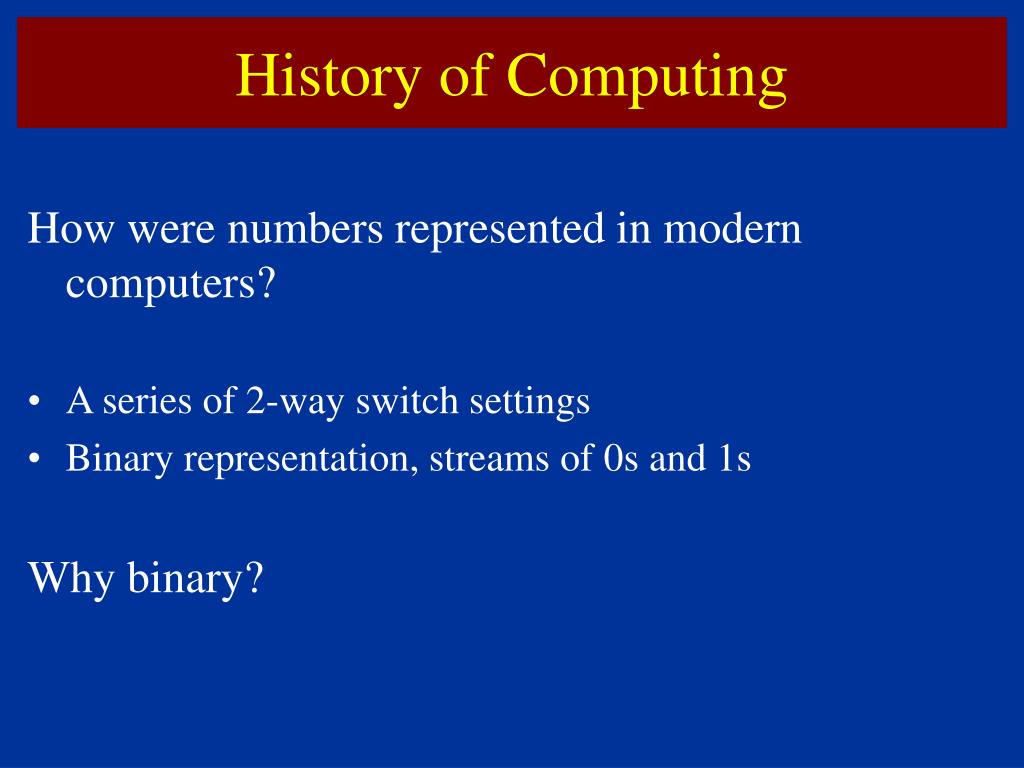 History of Computing

How were numbers represented in modern computers?

• A series of 2-way switch settings
• Binary representation, streams of 0s and 1s

Why binary?